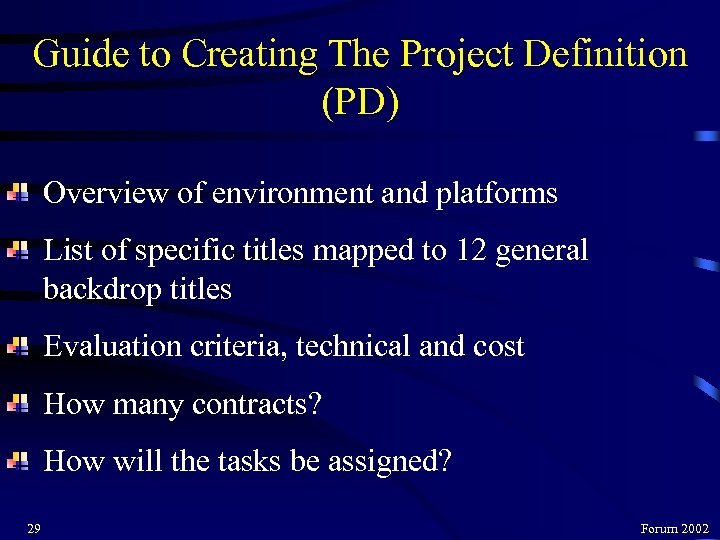 Guide to Creating The Project Definition (PD)

Overview of environment and platforms

List of specific titles mapped to 12 general backdrop titles

Evaluation criteria, technical and cost

How many contracts?

How will the tasks be assigned?

29

Forum 2002